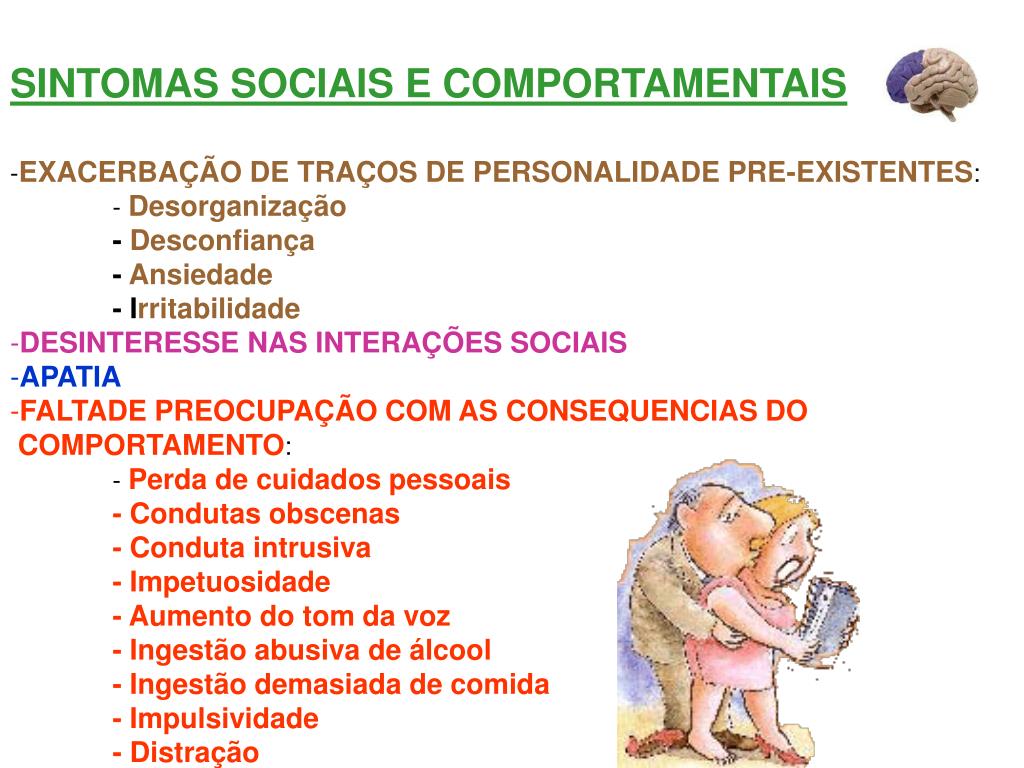 SINTOMAS SOCIAIS E COMPORTAMENTAIS

-EXACERBAÇÃO DE TRAÇOS DE PERSONALIDADE PRE-EXISTENTES:
- Desorganização
- Desconfiança
- Ansiedade
- Irritabilidade
-DESINTERESSE NAS INTERAÇÕES SOCIAIS
-APATIA
-FALTADE PREOCUPAÇÃO COM AS CONSEQUENCIAS DO COMPORTAMENTO:
- Perda de cuidados pessoais
- Condutas obscenas
- Conduta intrusiva
- Impetuosidade
- Aumento do tom da voz
- Ingestão abusiva de álcool
- Ingestão demasiada de comida
- Impulsividade
- Distração